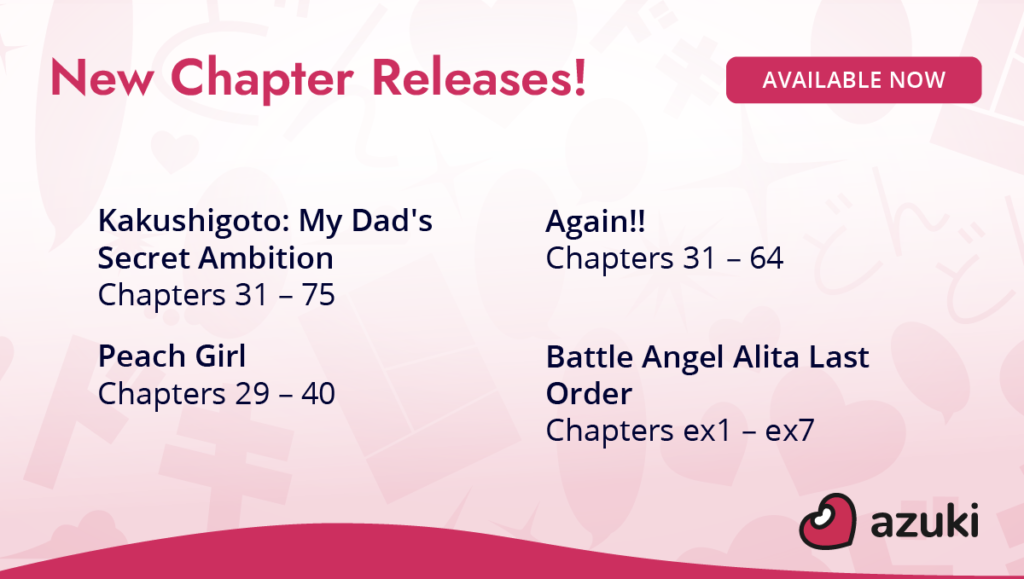 New Chapter Releases!

AVAILABLE NOW

Kakushigoto: My Dad's Secret Ambition
Chapters 31 – 75

Peach Girl
Chapters 29 – 40

Again!!
Chapters 31 – 64

Battle Angel Alita Last Order
Chapters ex1 – ex7

azuki